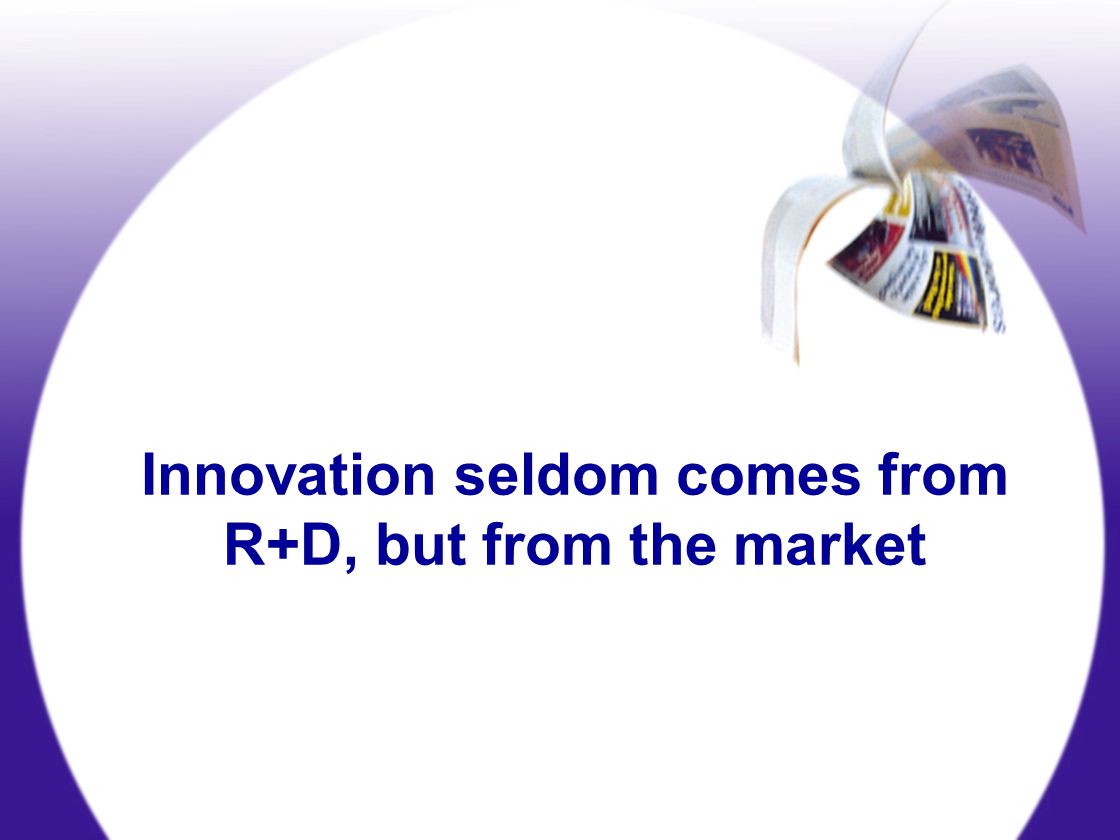 Innovation seldom comes from R+D, but from the market